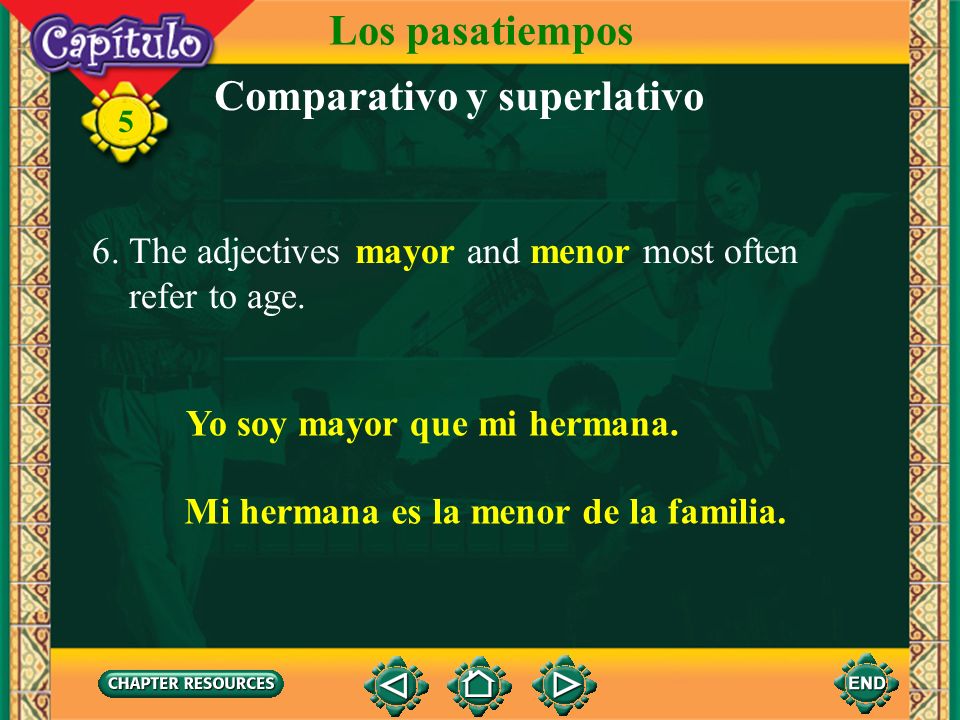 Capítulo
5
Los pasatiempos
Comparativo y superlativo

6. The adjectives mayor and menor most often refer to age.

Yo soy mayor que mi hermana.

Mi hermana es la menor de la familia.

CHAPTER RESOURCES
END